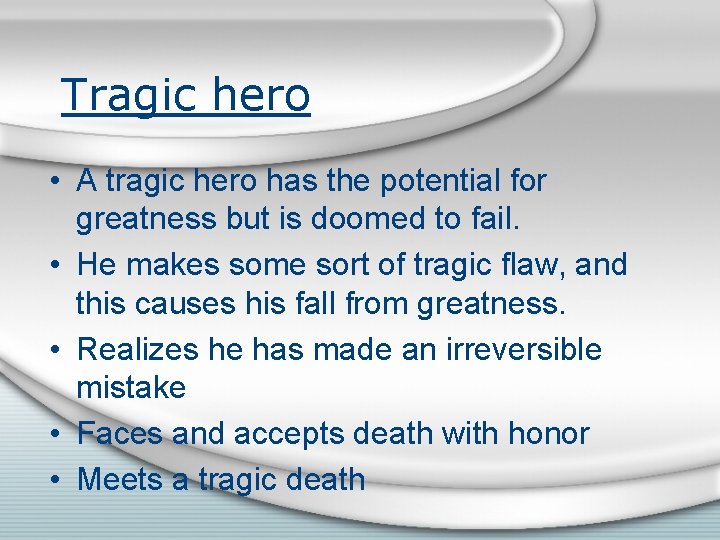 Tragic hero

• A tragic hero has the potential for greatness but is doomed to fail.
• He makes some sort of tragic flaw, and this causes his fall from greatness.
• Realizes he has made an irreversible mistake
• Faces and accepts death with honor
• Meets a tragic death